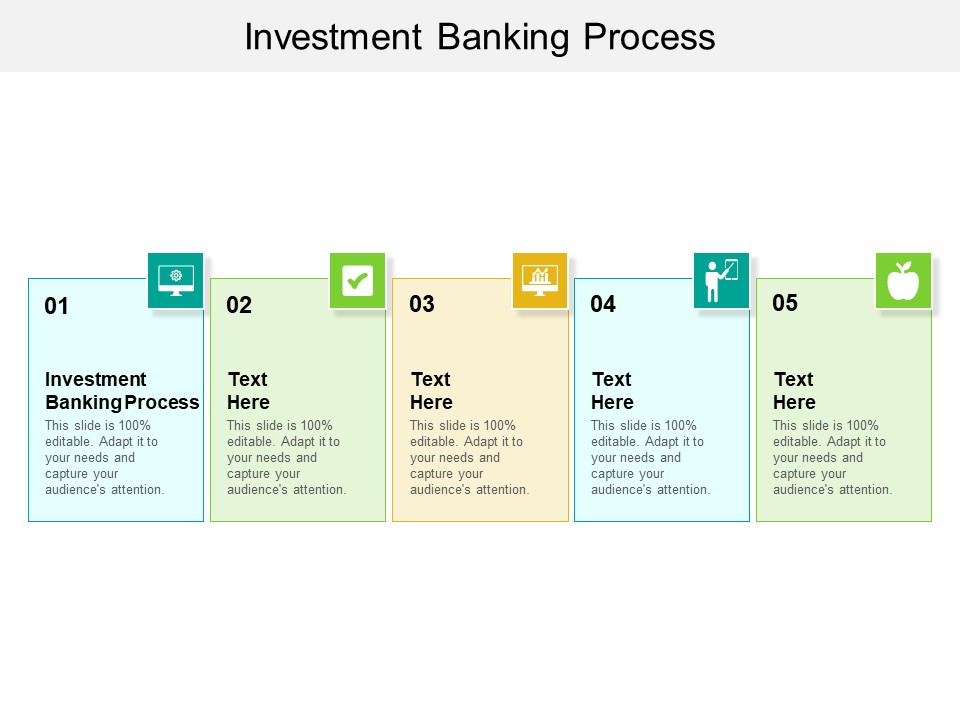 Investment Banking Process

01

Investment Banking Process

This slide is 100% editable. Adapt it to your needs and capture your audience's attention.

02

Text Here

This slide is 100% editable. Adapt it to your needs and capture your audience's attention.

03

Text Here

This slide is 100% editable. Adapt it to your needs and capture your audience's attention.

04

Text Here

This slide is 100% editable. Adapt it to your needs and capture your audience's attention.

05

Text Here

This slide is 100% editable. Adapt it to your needs and capture your audience's attention.